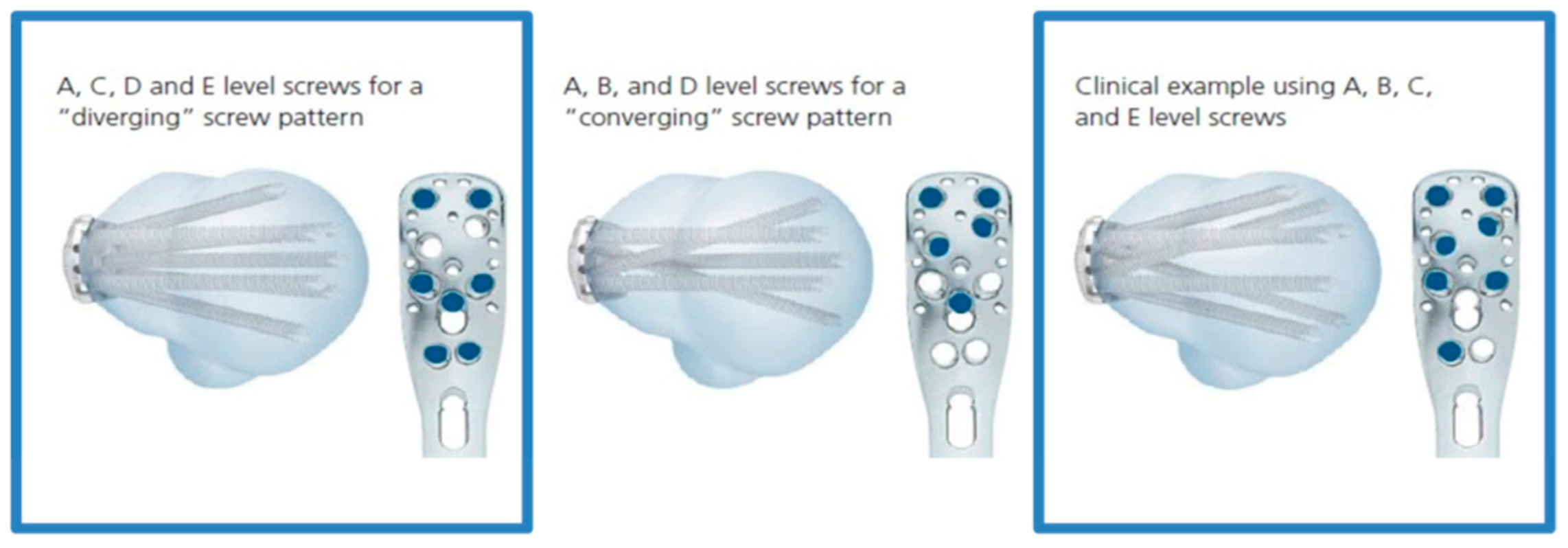 A, C, D and E level screws for a "diverging" screw pattern

A, B, and D level screws for a "converging" screw pattern

Clinical example using A, B, C, and E level screws